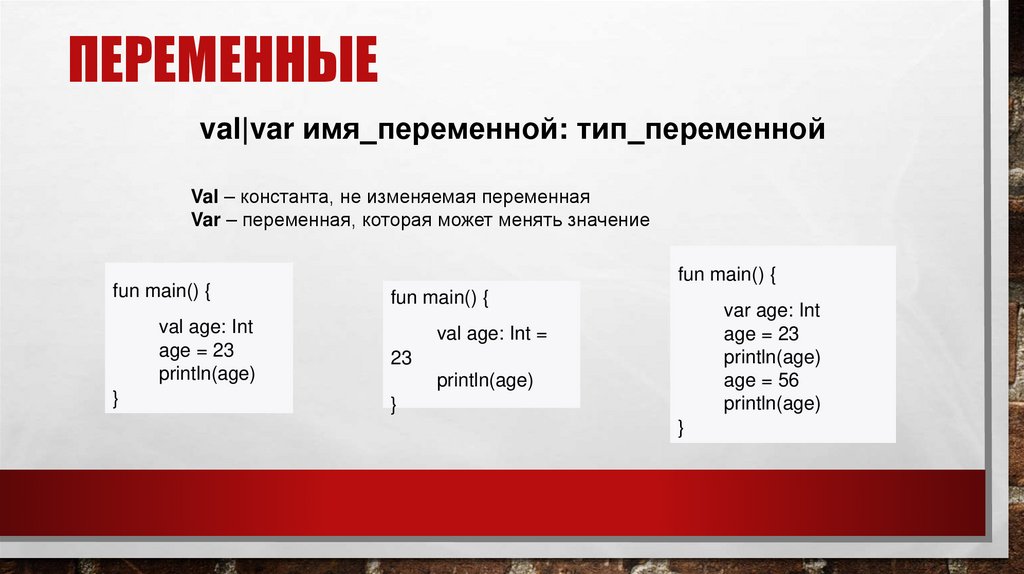 ПЕРЕМЕННЫЕ

val|var имя_переменной: тип_переменной

Val – константа, не изменяемая переменная
Var – переменная, которая может менять значение

fun main() {
val age: Int
age = 23
println(age)
}

fun main() {
val age: Int = 23
println(age)
}

fun main() {
var age: Int
age = 23
println(age)
age = 56
println(age)
}